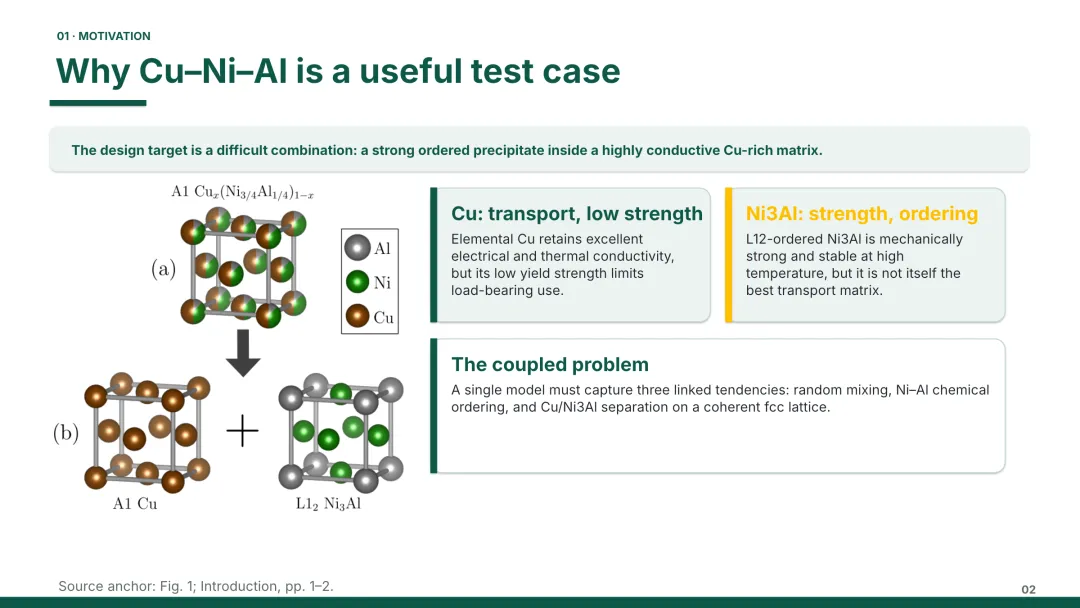 01 · MOTIVATION

Why Cu–Ni–Al is a useful test case

The design target is a difficult combination: a strong ordered precipitate inside a highly conductive Cu-rich matrix.

A1 $Cu_x(Ni_{3/4}Al_{1/4})_{1-x}$

(a)

Al
Ni
Cu

(b)

A1 Cu

$L1_2$ $Ni_3Al$

Cu: transport, low strength

Elemental Cu retains excellent electrical and thermal conductivity, but its low yield strength limits load-bearing use.

Ni3Al: strength, ordering

L12-ordered Ni3Al is mechanically strong and stable at high temperature, but it is not itself the best transport matrix.

The coupled problem

A single model must capture three linked tendencies: random mixing, Ni–Al chemical ordering, and Cu/Ni3Al separation on a coherent fcc lattice.

Source anchor: Fig. 1; Introduction, pp. 1–2.

02